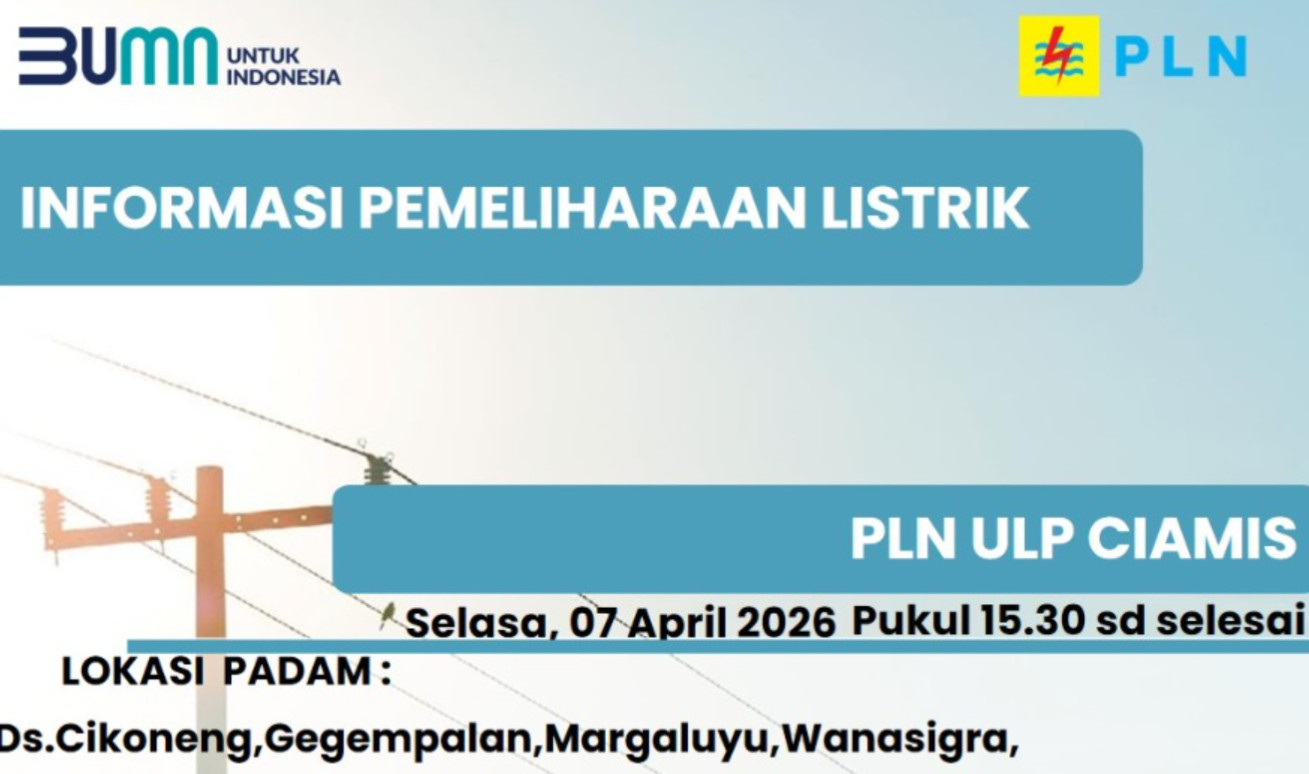 BUMN UNTUK INDONESIA

PLN

INFORMASI PEMELIHARAAN LISTRIK

PLN ULP CIAMIS

Selasa, 07 April 2026 Pukul 15.30 sd selesai

LOKASI PADAM :

Ds.Cikoneng,Gegempalan,Margaluyu,Wanasigra,